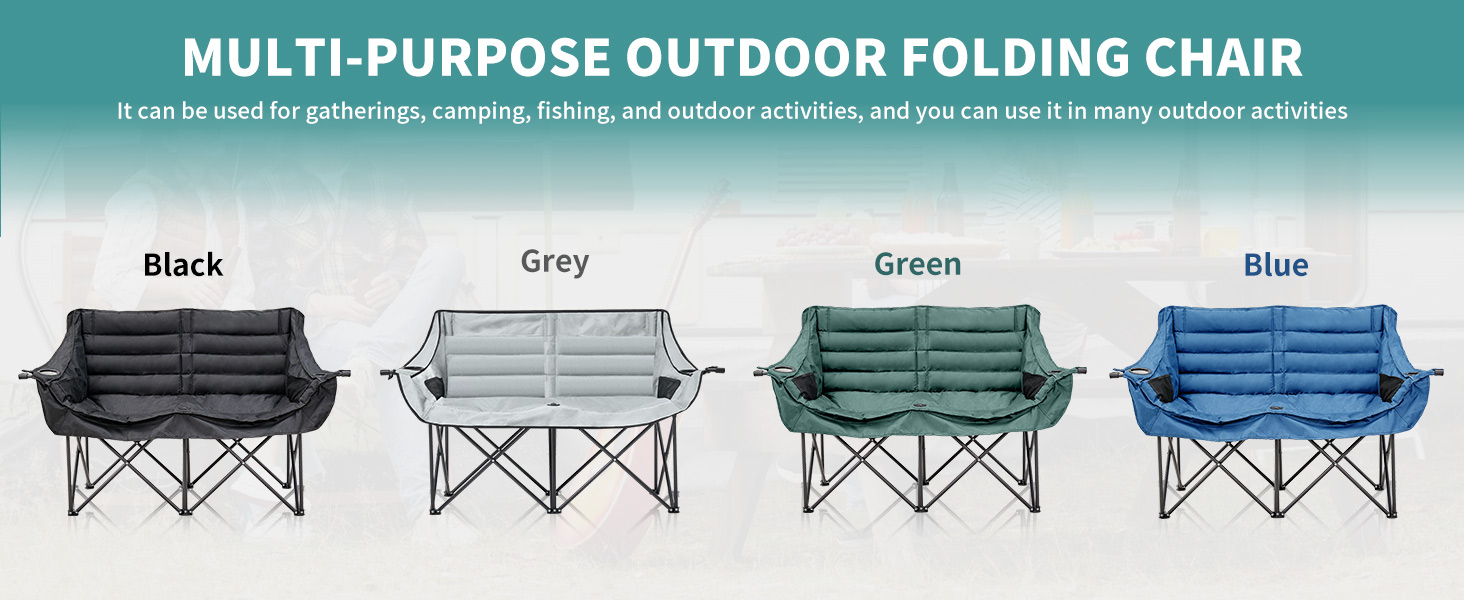 MULTI-PURPOSE OUTDOOR FOLDING CHAIR

It can be used for gatherings, camping, fishing, and outdoor activities, and you can use it in many outdoor activities

Black

Grey

Green

Blue